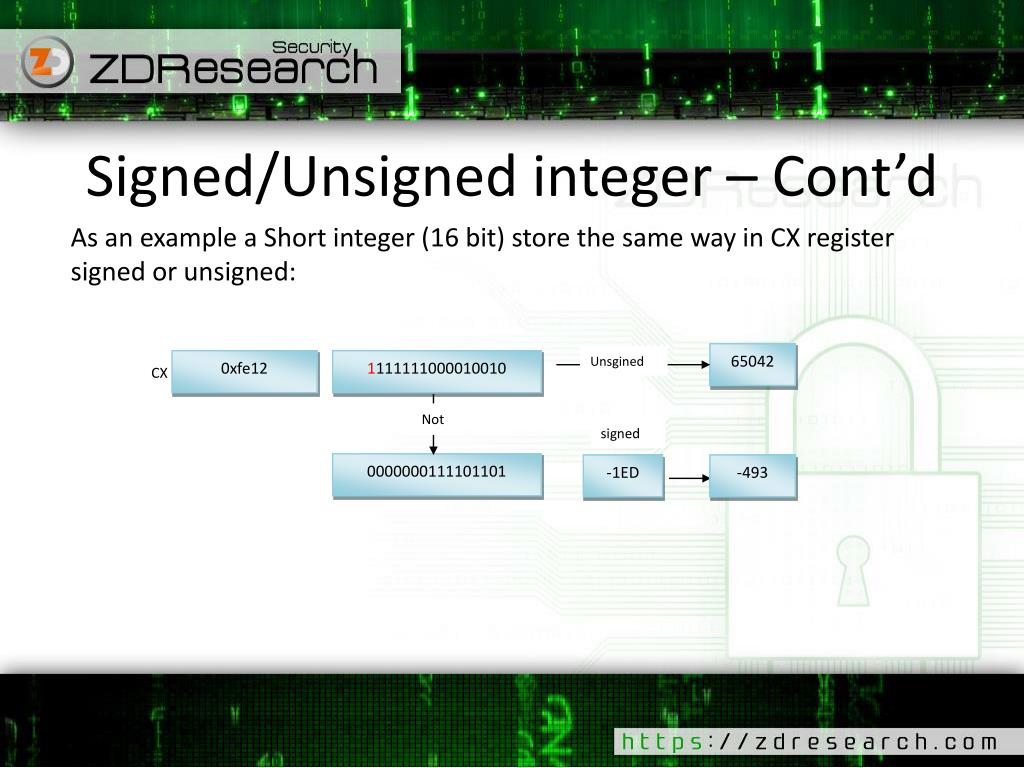 Security
ZDResearch

Signed/Unsigned integer – Cont'd

As an example a Short integer (16 bit) store the same way in CX register signed or unsigned:

CX
0xfe12
1111111000010010
Unsgined
65042
Not
signed
0000000111101101
-1ED
-493

https://zdresearch.com